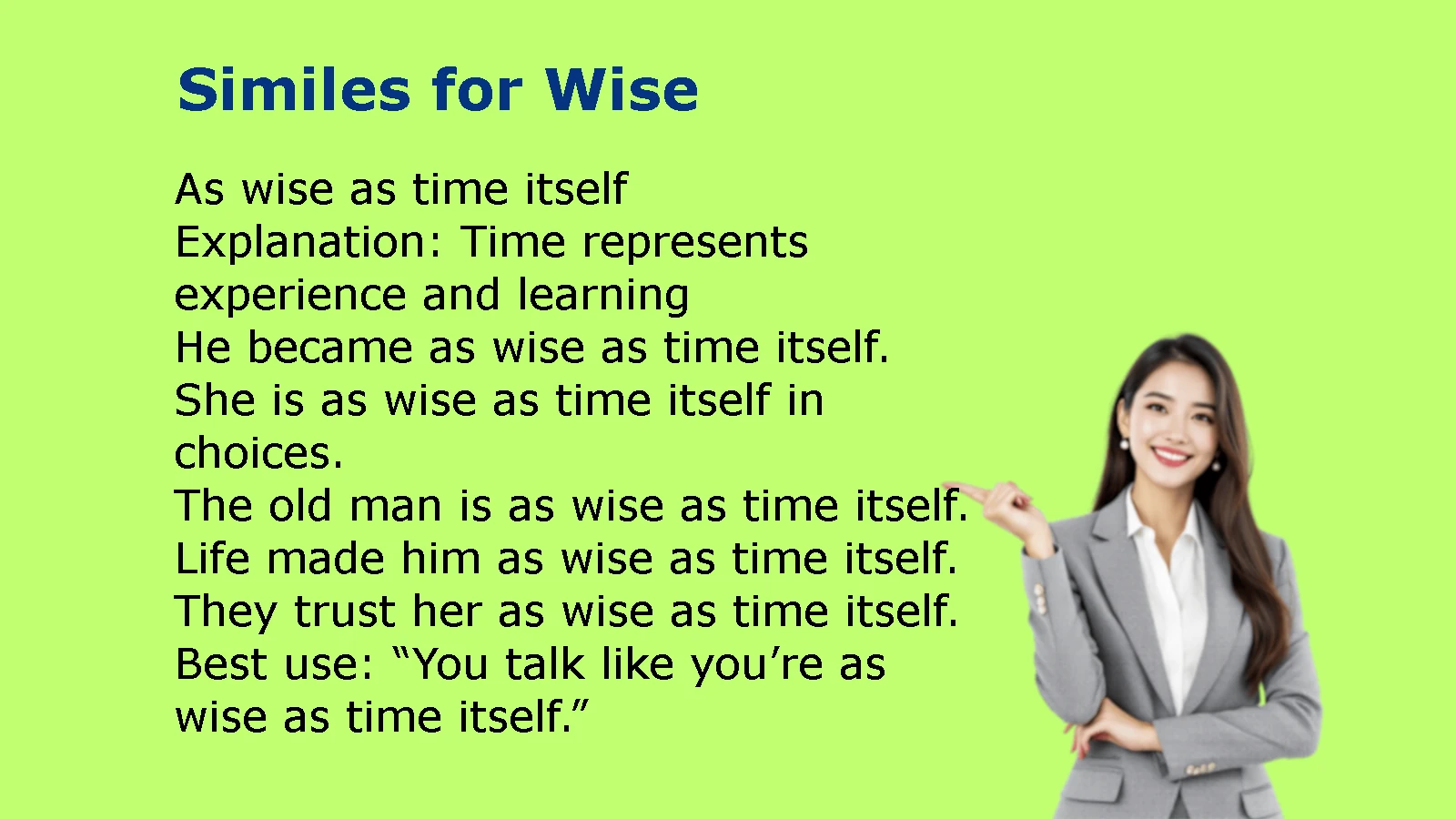 Similes for Wise

As wise as time itself
Explanation: Time represents experience and learning
He became as wise as time itself.
She is as wise as time itself in choices.
The old man is as wise as time itself.
Life made him as wise as time itself.
They trust her as wise as time itself.
Best use: “You talk like you’re as wise as time itself.”